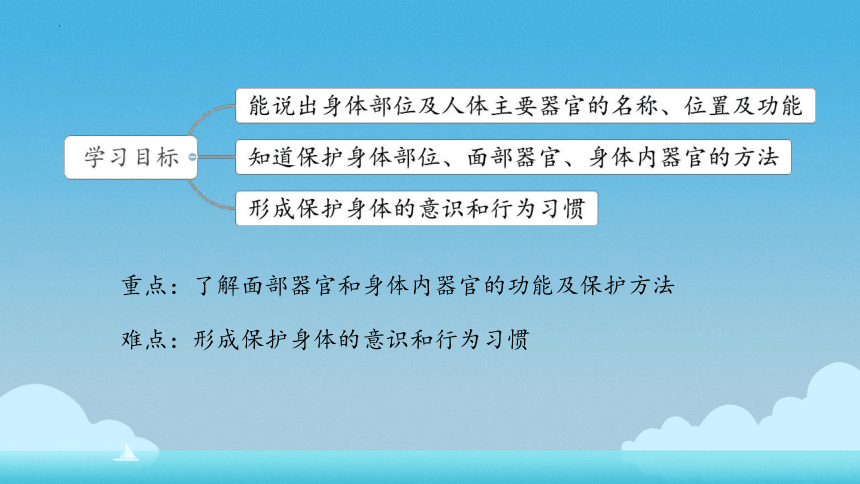 学习目标

能说出身体部位及人体主要器官的名称、位置及功能

知道保护身体部位、面部器官、身体内器官的方法

形成保护身体的意识和行为习惯

重点：了解面部器官和身体内器官的功能及保护方法

难点：形成保护身体的意识和行为习惯